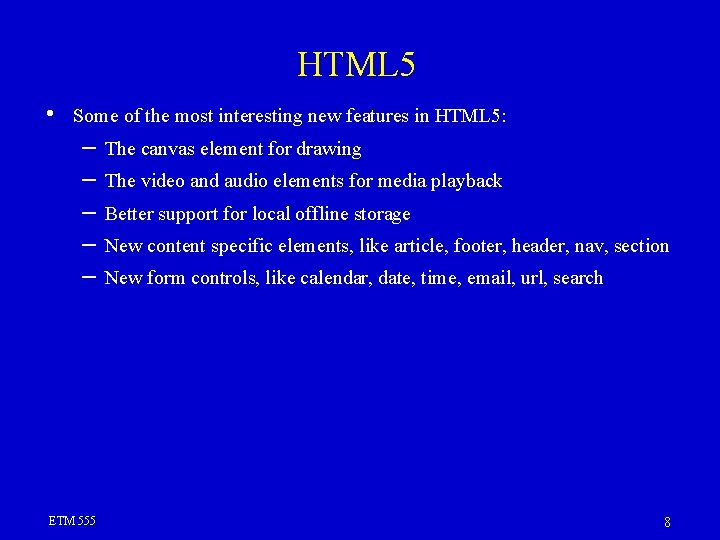 HTML5

• Some of the most interesting new features in HTML5:
– The canvas element for drawing
– The video and audio elements for media playback
– Better support for local offline storage
– New content specific elements, like article, footer, header, nav, section
– New form controls, like calendar, date, time, email, url, search

ETM 555

8